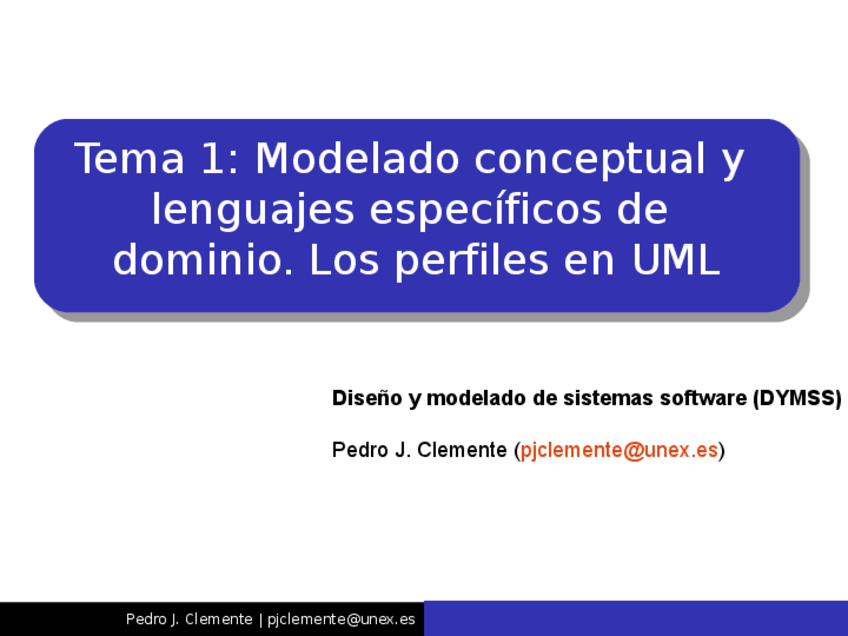 Tema 1: Modelado conceptual y lenguajes específicos de dominio. Los perfiles en UML

Diseño y modelado de sistemas software (DYMSS)

Pedro J. Clemente (pjclemente@unex.es)

Pedro J. Clemente | pjclemente@unex.es